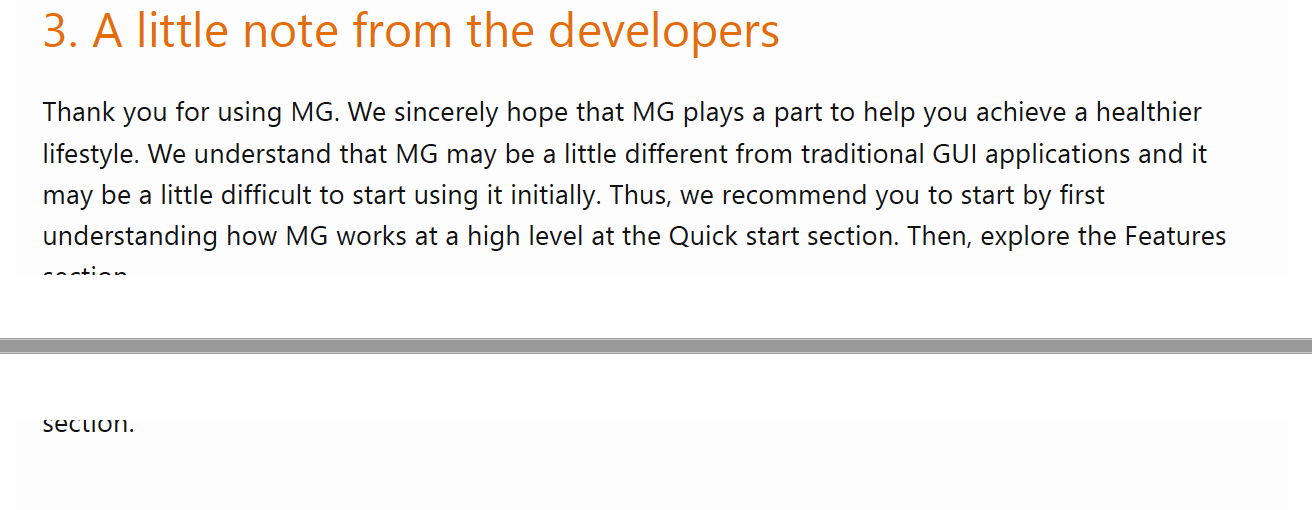 3. A little note from the developers

Thank you for using MG. We sincerely hope that MG plays a part to help you achieve a healthier lifestyle. We understand that MG may be a little different from traditional GUI applications and it may be a little difficult to start using it initially. Thus, we recommend you to start by first understanding how MG works at a high level at the Quick start section. Then, explore the Features section.